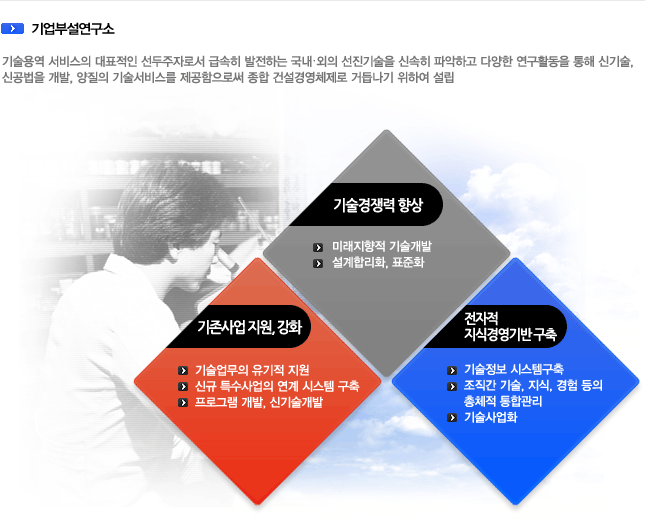 기업부설연구소

기술용역 서비스의 대표적인 선두주자로서 급속히 발전하는 국내·외의 선진기술을 신속히 파악하고 다양한 연구활동을 통해 신기술, 신공법을 개발, 양질의 기술서비스를 제공함으로써 종합 건설경영체제로 거듭나기 위하여 설립

기술경쟁력 향상

미래지향적 기술개발
설계합리화, 표준화

기존사업 지원, 강화

기술업무의 유기적 지원
신규 특수사업의 연계 시스템 구축
프로그램 개발, 신기술개발

전자적
지식경영기반 구축

기술정보 시스템구축
조직간 기술, 지식, 경험 등의 총체적 통합관리
기술사업화